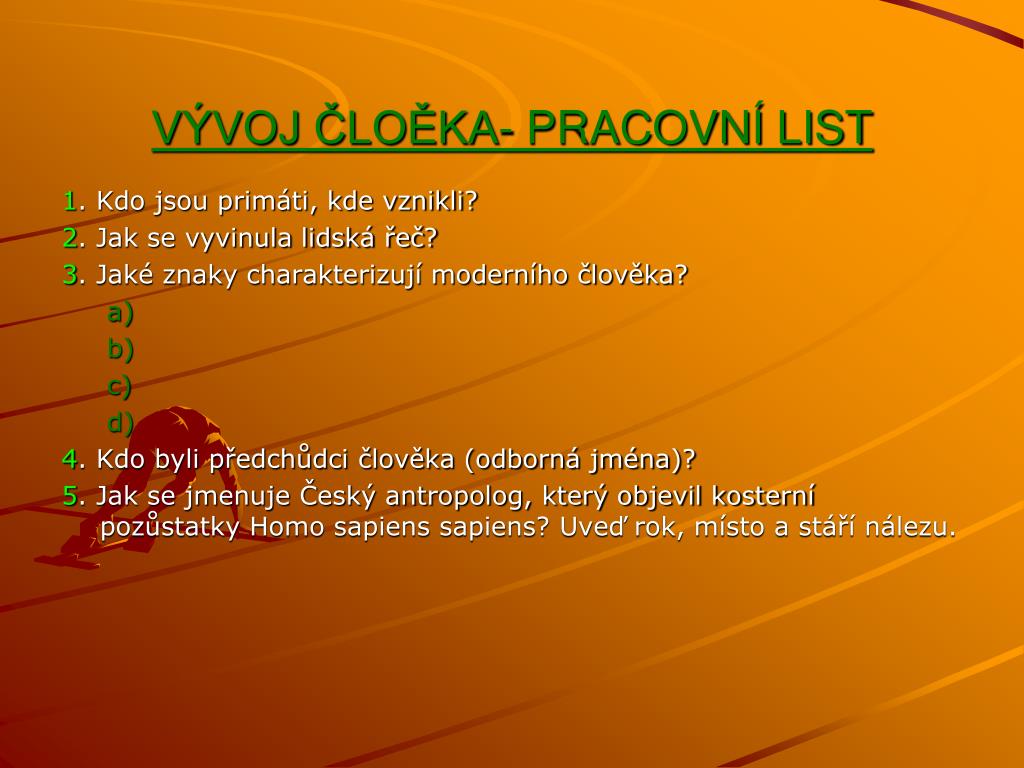 VÝVOJ ČLOĚKA- PRACOVNÍ LIST

1. Kdo jsou primáti, kde vznikli?

2. Jak se vyvinula lidská řeč?

3. Jaké znaky charakterizují moderního člověka?

a)

b)

c)

d)

4. Kdo byli předchůdci člověka (odborná jména)?

5. Jak se jmenuje Český antropolog, který objevil kosterní pozůstatky Homo sapiens sapiens? Uveď rok, místo a stáří nálezu.